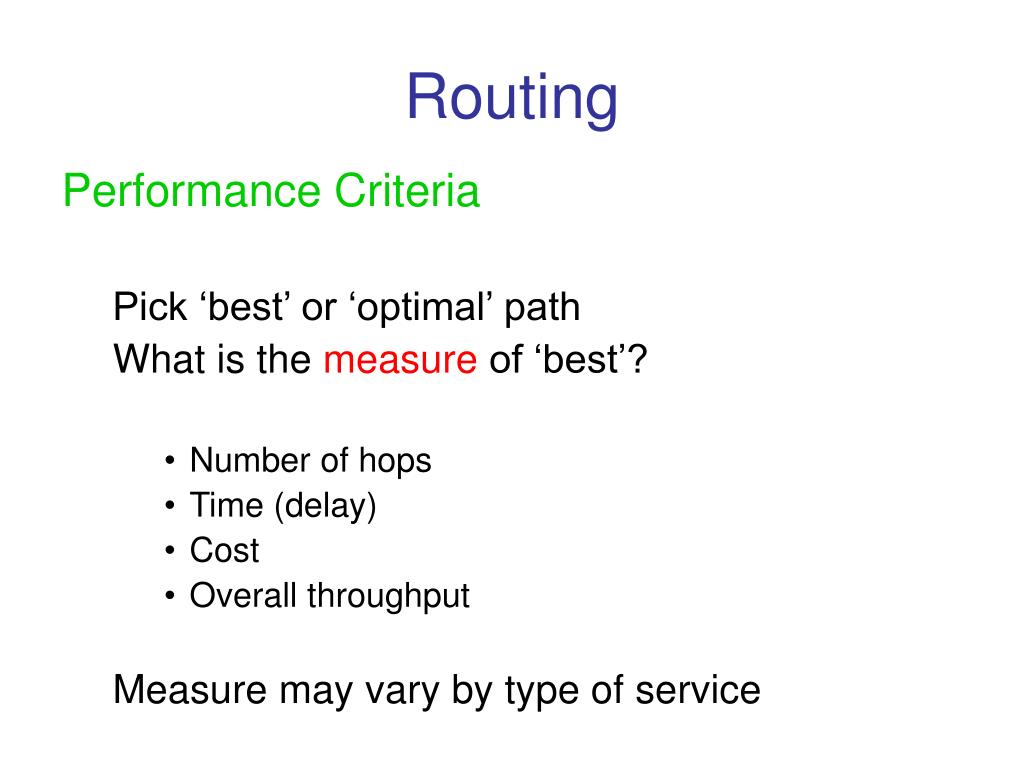 Routing

Performance Criteria

Pick ‘best’ or ‘optimal’ path
What is the measure of ‘best’?

• Number of hops
• Time (delay)
• Cost
• Overall throughput

Measure may vary by type of service